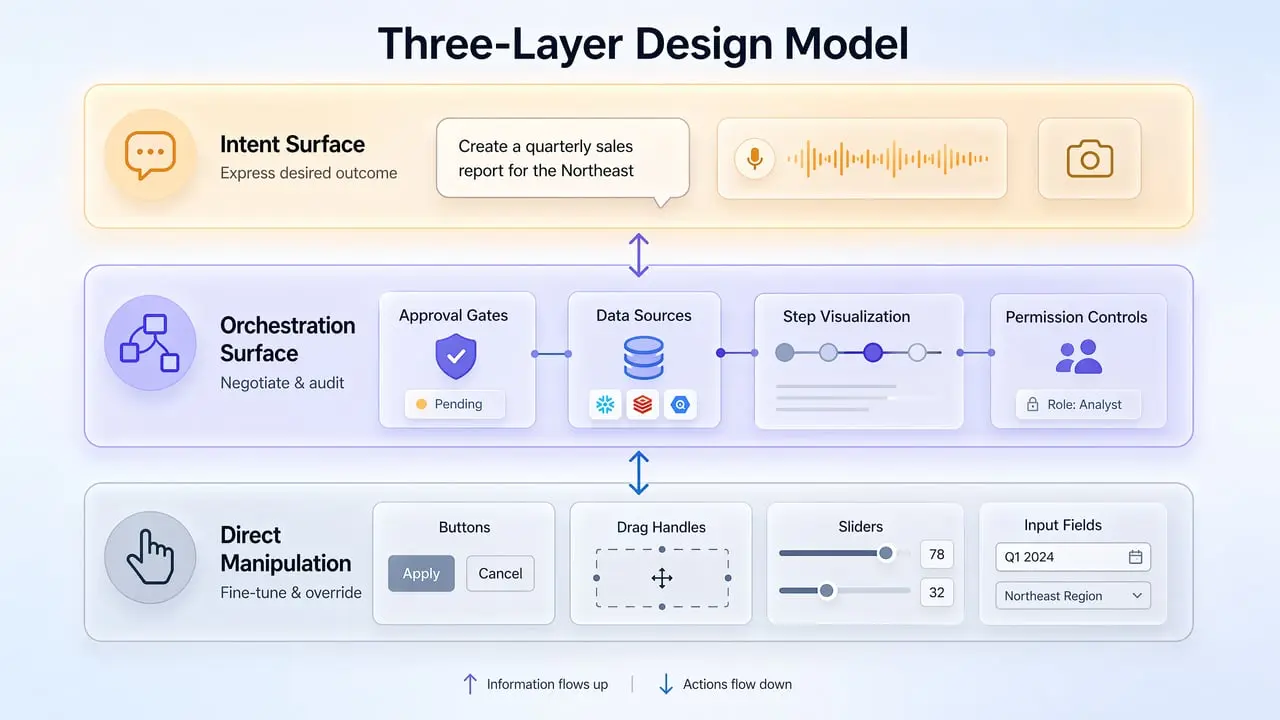 Three-Layer Design Model

Intent Surface
Express desired outcome

Create a quarterly sales report for the Northeast

Orchestration Surface
Negotiate & audit

Approval Gates
Pending

Data Sources

Step Visualization

Permission Controls
Role: Analyst

Direct Manipulation
Fine-tune & override

Buttons
Apply
Cancel

Drag Handles

Sliders
78
32

Input Fields
Q1 2024
Northeast Region

Information flows up | Actions flow down